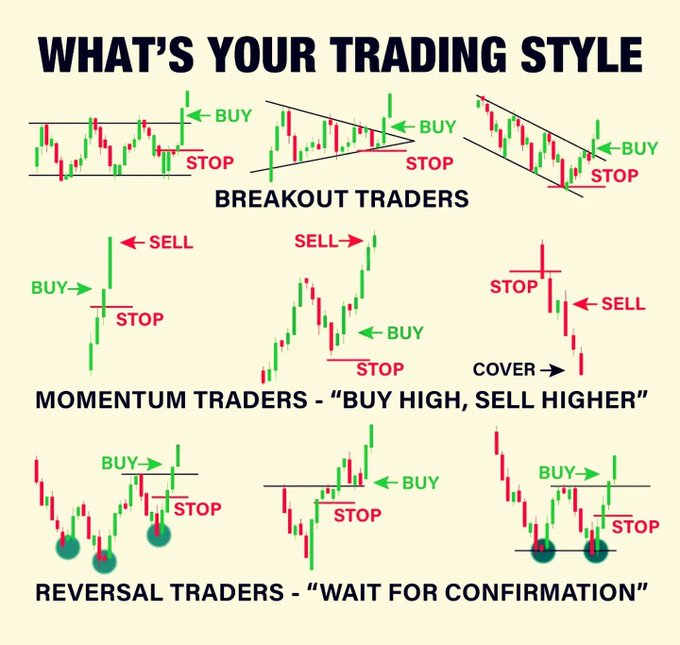 WHAT'S YOUR TRADING STYLE

BUY
STOP

BUY
STOP

BUY
STOP

BREAKOUT TRADERS

SELL
BUY
STOP

SELL
BUY
STOP

STOP
SELL
COVER

MOMENTUM TRADERS - "BUY HIGH, SELL HIGHER"

BUY
STOP

BUY
STOP

BUY
STOP

REVERSAL TRADERS - "WAIT FOR CONFIRMATION"